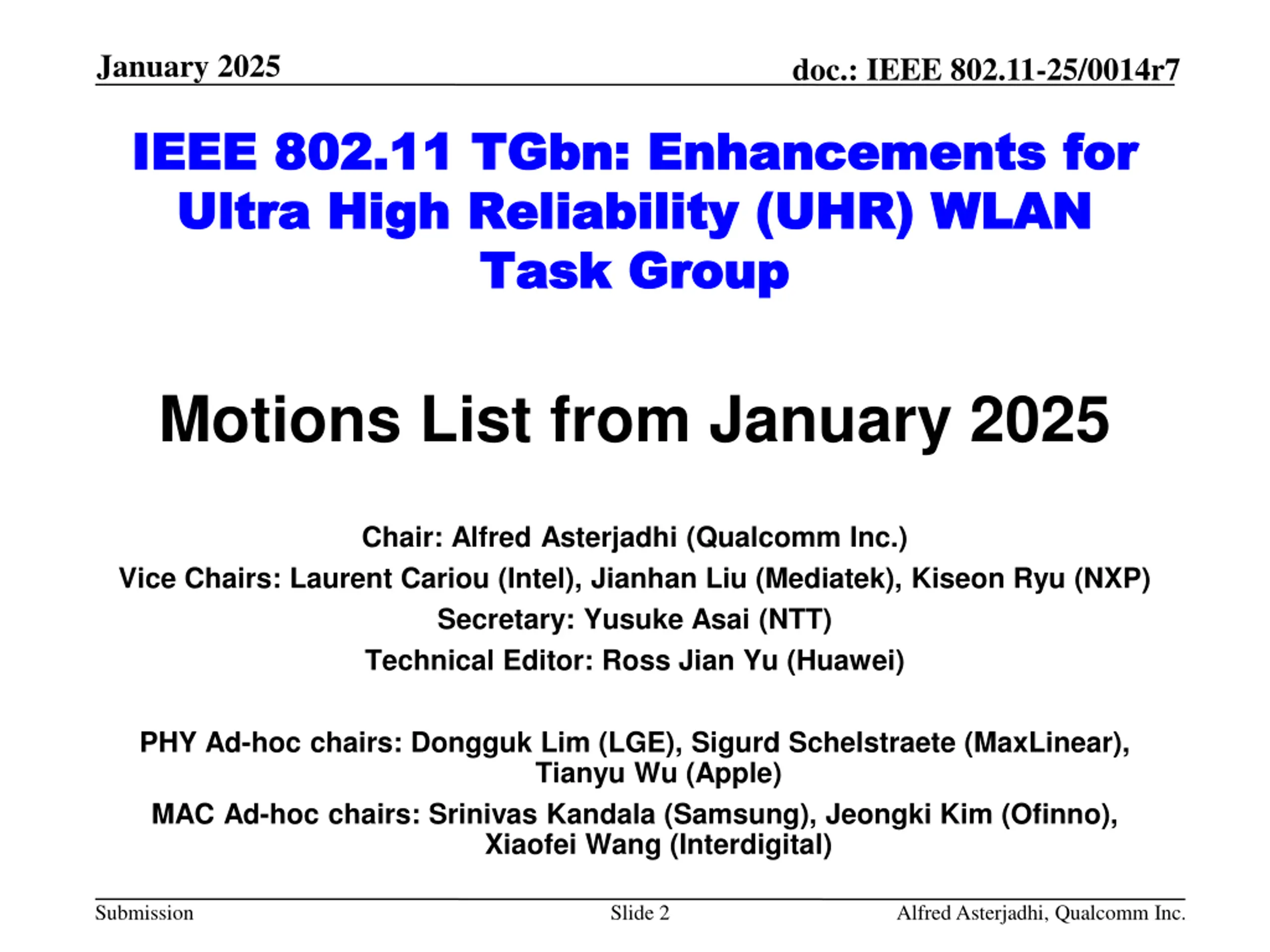 January 2025

doc.: IEEE 802.11-25/0014r7

IEEE 802.11 TGbn: Enhancements for Ultra High Reliability (UHR) WLAN Task Group

Motions List from January 2025

Chair: Alfred Asterjadhi (Qualcomm Inc.)
Vice Chairs: Laurent Cariou (Intel), Jianhan Liu (Mediatek), Kiseon Ryu (NXP)
Secretary: Yusuke Asai (NTT)
Technical Editor: Ross Jian Yu (Huawei)

PHY Ad-hoc chairs: Dongguk Lim (LGE), Sigurd Schelstraete (MaxLinear), Tianyu Wu (Apple)
MAC Ad-hoc chairs: Srinivas Kandala (Samsung), Jeongki Kim (Ofinno), Xiaofei Wang (Interdigital)

Submission

Slide 2

Alfred Asterjadhi, Qualcomm Inc.